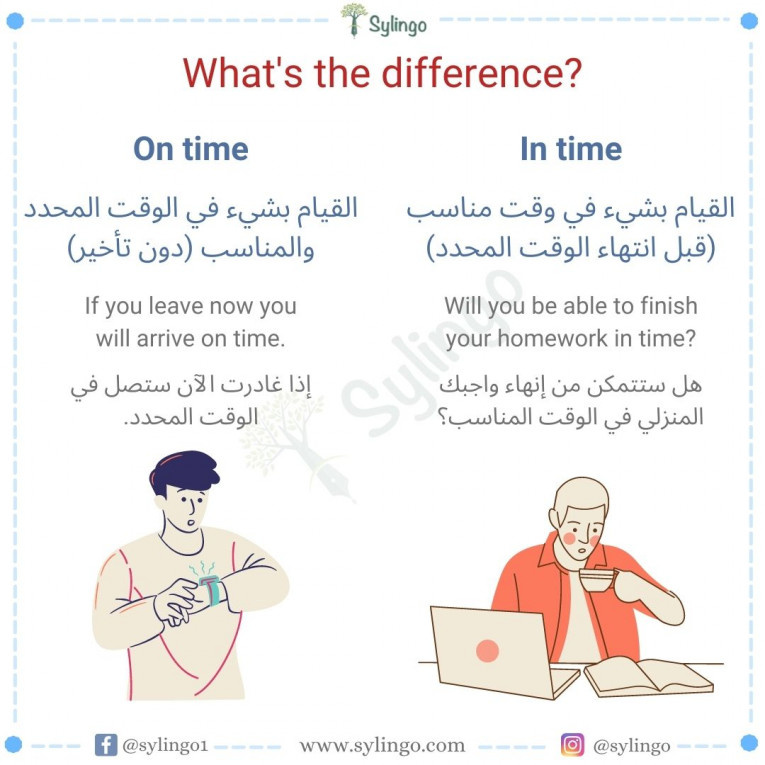 Sylingo

What's the difference?

On time

القيام بشيء في الوقت المحدد والمناسب (دون تأخير)

If you leave now you will arrive on time.

إذا غادرت الآن ستصل في الوقت المحدد.

In time

القيام بشيء في وقت مناسب (قبل انتهاء الوقت المحدد)

Will you be able to finish your homework in time?

هل ستتمكن من إنهاء واجبك المنزلي في الوقت المناسب؟

Sylingo

@sylingo1 www.sylingo.com @sylingo